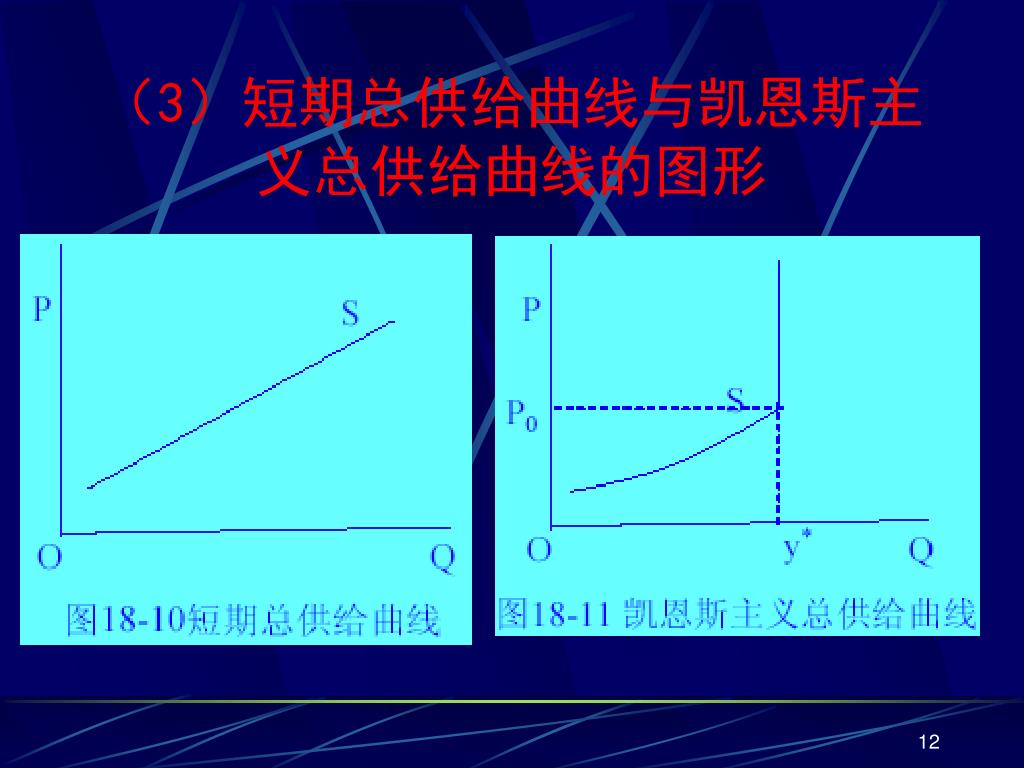 （3）短期总供给曲线与凯恩斯主义总供给曲线的图形

P

S

O

Q

图18-10短期总供给曲线

P

$P_0$

S

O

$y^*$

Q

图18-11 凯恩斯主义总供给曲线

12